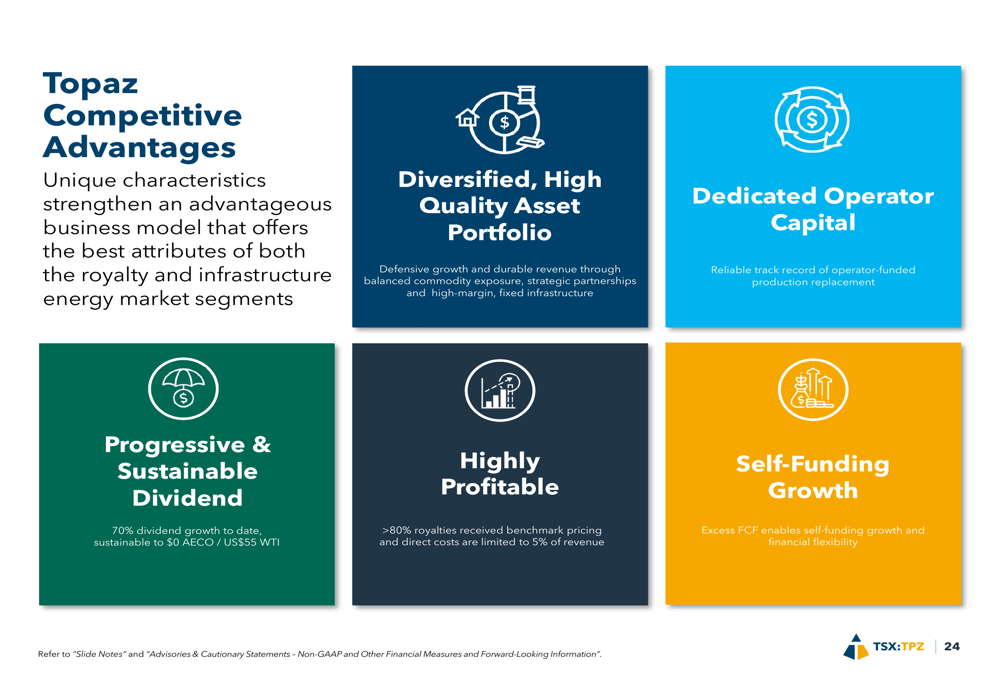 Topaz Competitive Advantages

Unique characteristics strengthen an advantageous business model that offers the best attributes of both the royalty and infrastructure energy market segments

Diversified, High Quality Asset Portfolio

Defensive growth and durable revenue through balanced commodity exposure, strategic partnerships and high-margin, fixed infrastructure

Dedicated Operator Capital

Reliable track record of operator-funded production replacement

Progressive & Sustainable Dividend

70% dividend growth to date, sustainable to $0 AECO / US$55 WTI

Highly Profitable

>80% royalties received benchmark pricing and direct costs are limited to 5% of revenue

Self-Funding Growth

Excess FCF enables self-funding growth and financial flexibility

Refer to "Slide Notes" and "Advisories & Cautionary Statements – Non-GAAP and Other Financial Measures and Forward-Looking Information".

TSX:TPZ | 24